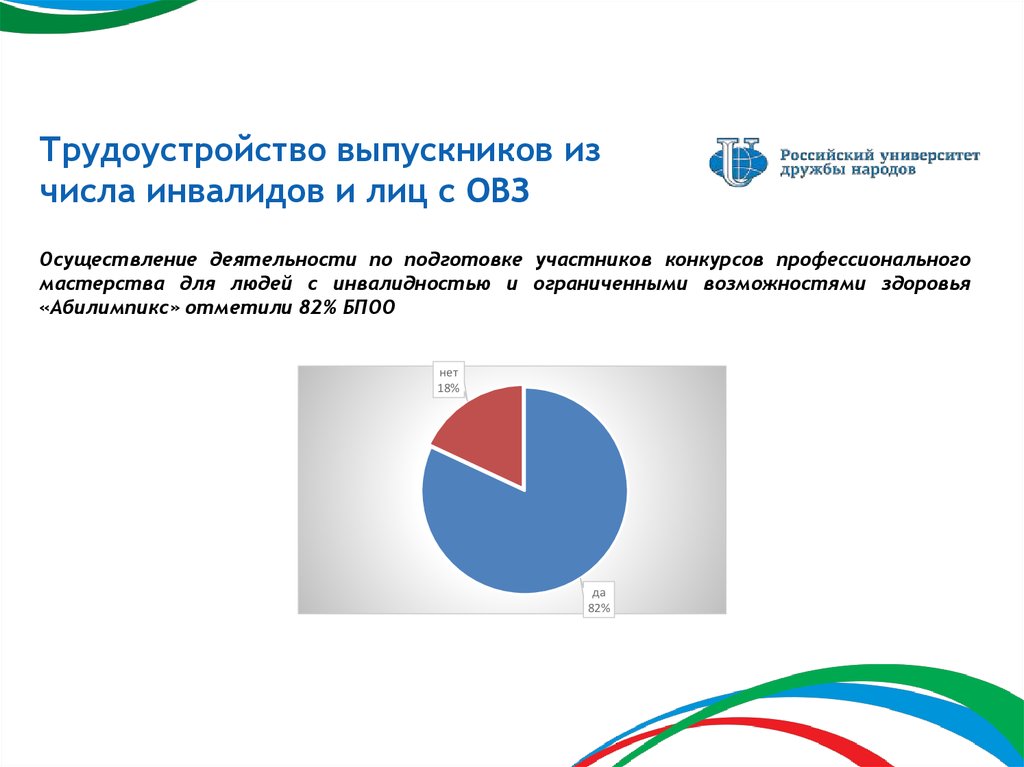 Трудоустройство выпускников из числа инвалидов и лиц с ОВЗ

Российский университет дружбы народов

Осуществление деятельности по подготовке участников конкурсов профессионального мастерства для людей с инвалидностью и ограниченными возможностями здоровья «Абилимпикс» отметили 82% БПОО

нет
18%

да
82%